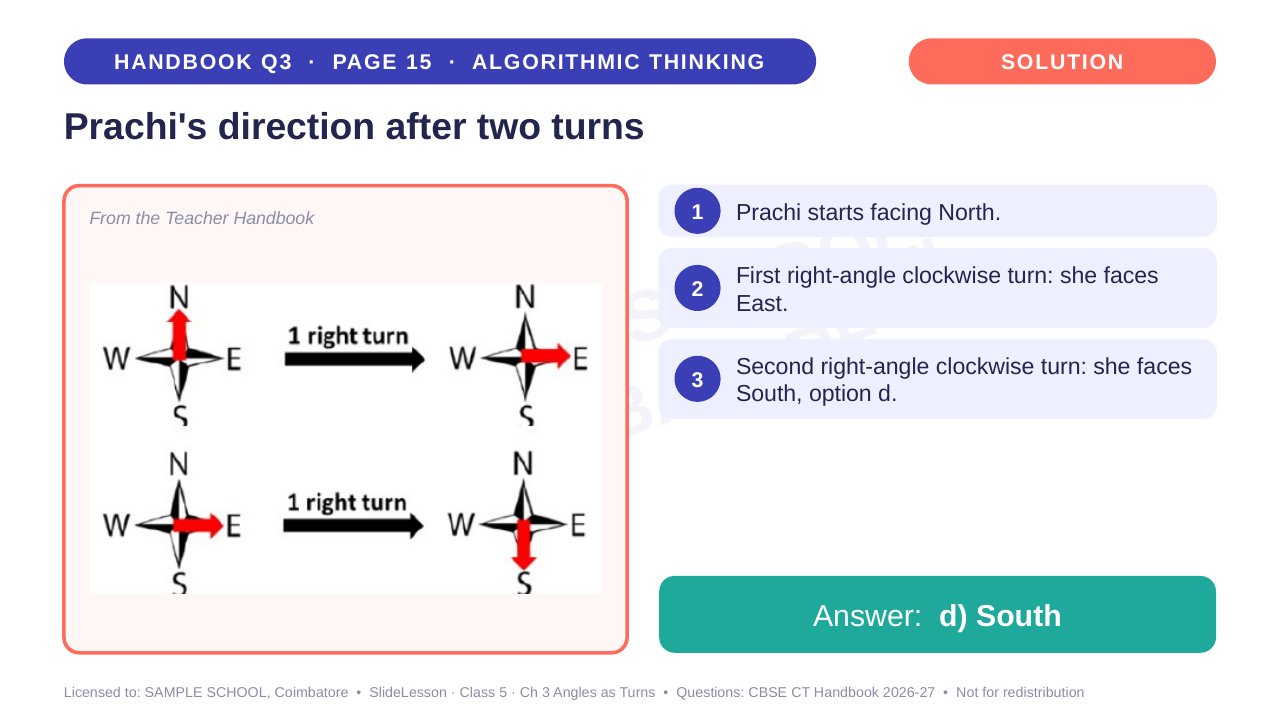 HANDBOOK Q3 · PAGE 15 · ALGORITHMIC THINKING

SOLUTION

Prachi's direction after two turns

From the Teacher Handbook

N
W
E
S
1 right turn
N
W
E
S

N
W
E
S
1 right turn
N
W
E
S

1 Prachi starts facing North.

2 First right-angle clockwise turn: she faces East.

3 Second right-angle clockwise turn: she faces South, option d.

Answer: d) South

Licensed to: SAMPLE SCHOOL, Coimbatore • SlideLesson · Class 5 · Ch 3 Angles as Turns • Questions: CBSE CT Handbook 2026-27 • Not for redistribution